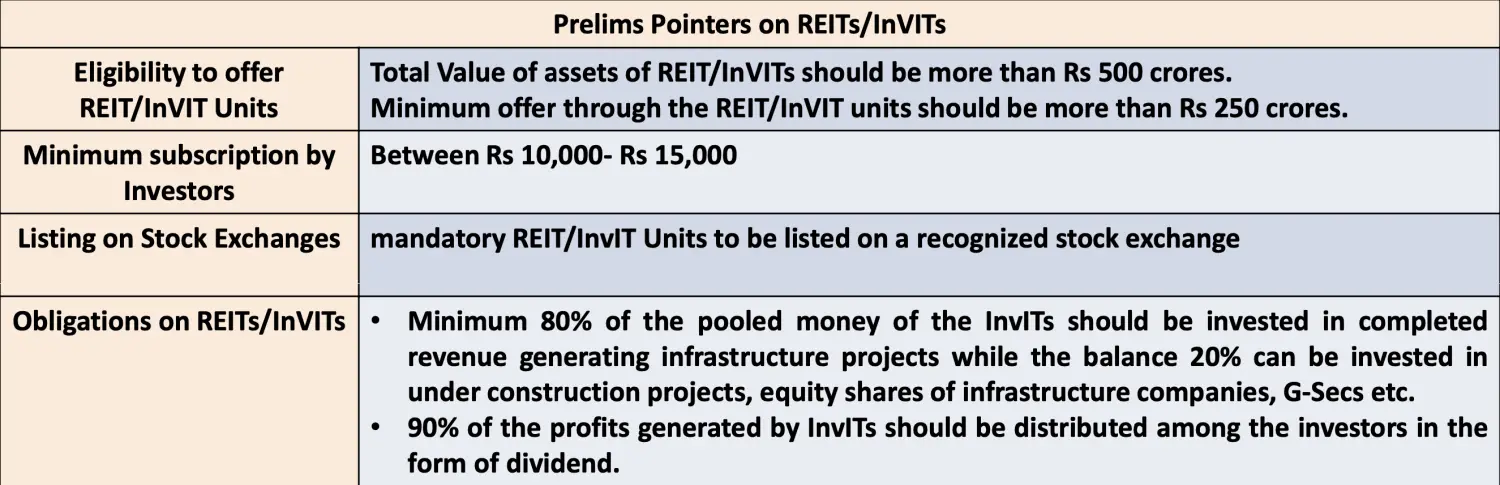 | Prelims Pointers on REITs/InVITs | |
|---|---|
| Eligibility to offer REIT/InVIT Units | Total Value of assets of REIT/InVITs should be more than Rs 500 crores. Minimum offer through the REIT/InVIT units should be more than Rs 250 crores. |
| Minimum subscription by Investors | Between Rs 10,000- Rs 15,000 |
| Listing on Stock Exchanges | mandatory REIT/InvIT Units to be listed on a recognized stock exchange |
| Obligations on REITs/InVITs | • Minimum 80% of the pooled money of the InvITs should be invested in completed revenue generating infrastructure projects while the balance 20% can be invested in under construction projects, equity shares of infrastructure companies, G-Secs etc. • 90% of the profits generated by InvITs should be distributed among the investors in the form of dividend. |